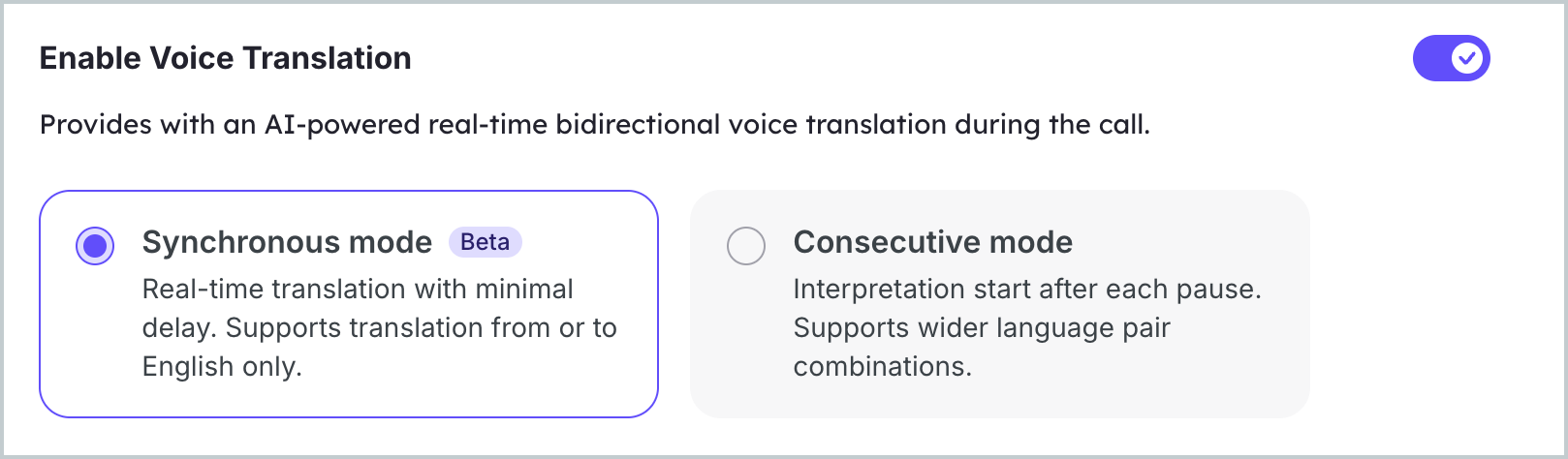 Enable Voice Translation

Provides with an AI-powered real-time bidirectional voice translation during the call.

Synchronous mode Beta
Real-time translation with minimal delay. Supports translation from or to English only.

Consecutive mode
Interpretation start after each pause. Supports wider language pair combinations.